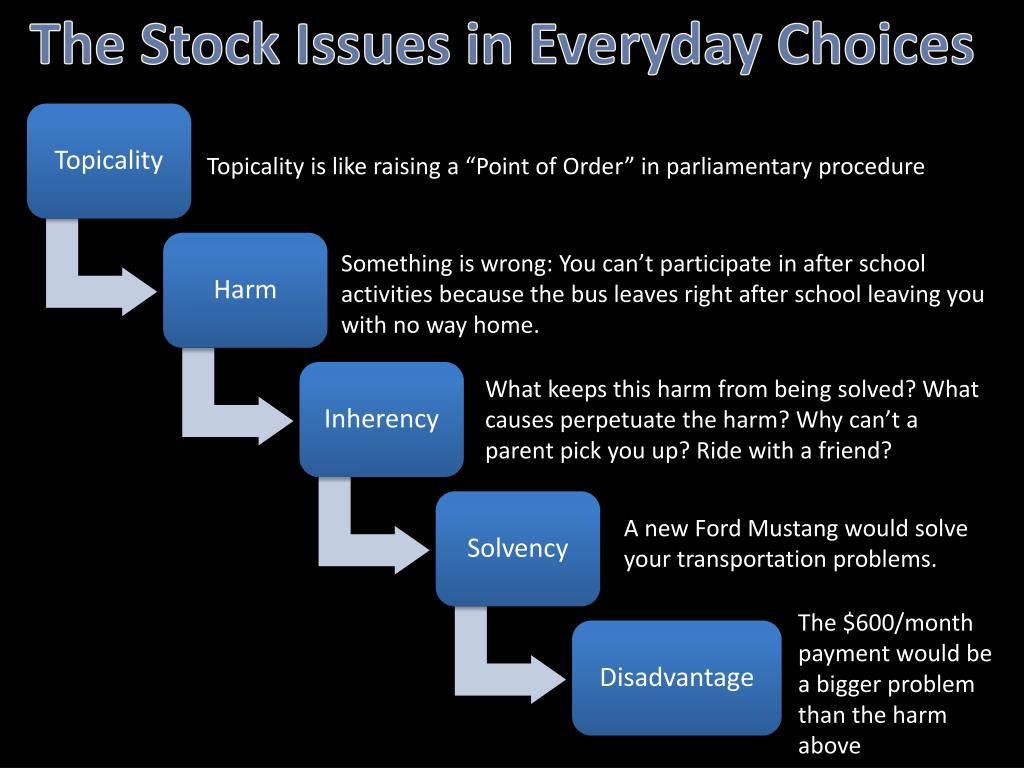 The Stock Issues in Everyday Choices

Topicality

Topicality is like raising a “Point of Order” in parliamentary procedure

Harm

Something is wrong: You can’t participate in after school activities because the bus leaves right after school leaving you with no way home.

Inherency

What keeps this harm from being solved? What causes perpetuate the harm? Why can’t a parent pick you up? Ride with a friend?

Solvency

A new Ford Mustang would solve your transportation problems.

Disadvantage

The \$600/month payment would be a bigger problem than the harm above